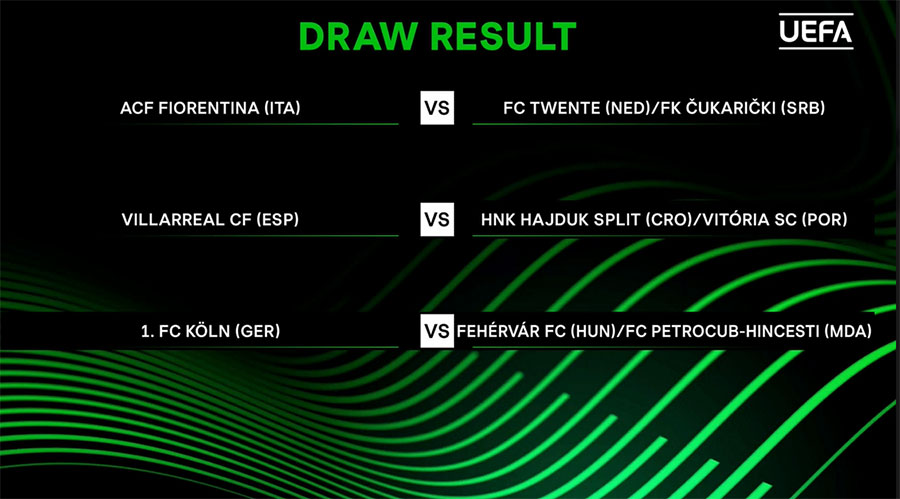 DRAW RESULT

UEFA

ACF FIORENTINA (ITA) VS FC TWENTE (NED)/FK ČUKARIČKI (SRB)

VILLARREAL CF (ESP) VS HNK HAJDUK SPLIT (CRO)/VITÓRIA SC (POR)

1. FC KÖLN (GER) VS FEHÉRVÁR FC (HUN)/FC PETROCUB-HINCESTI (MDA)